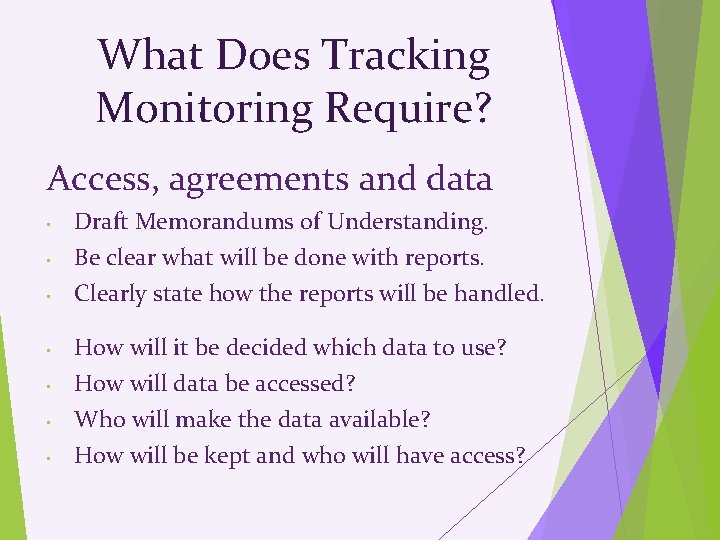 What Does Tracking Monitoring Require?

Access, agreements and data

- Draft Memorandums of Understanding.
- Be clear what will be done with reports.
- Clearly state how the reports will be handled.

- How will it be decided which data to use?
- How will data be accessed?
- Who will make the data available?
- How will be kept and who will have access?